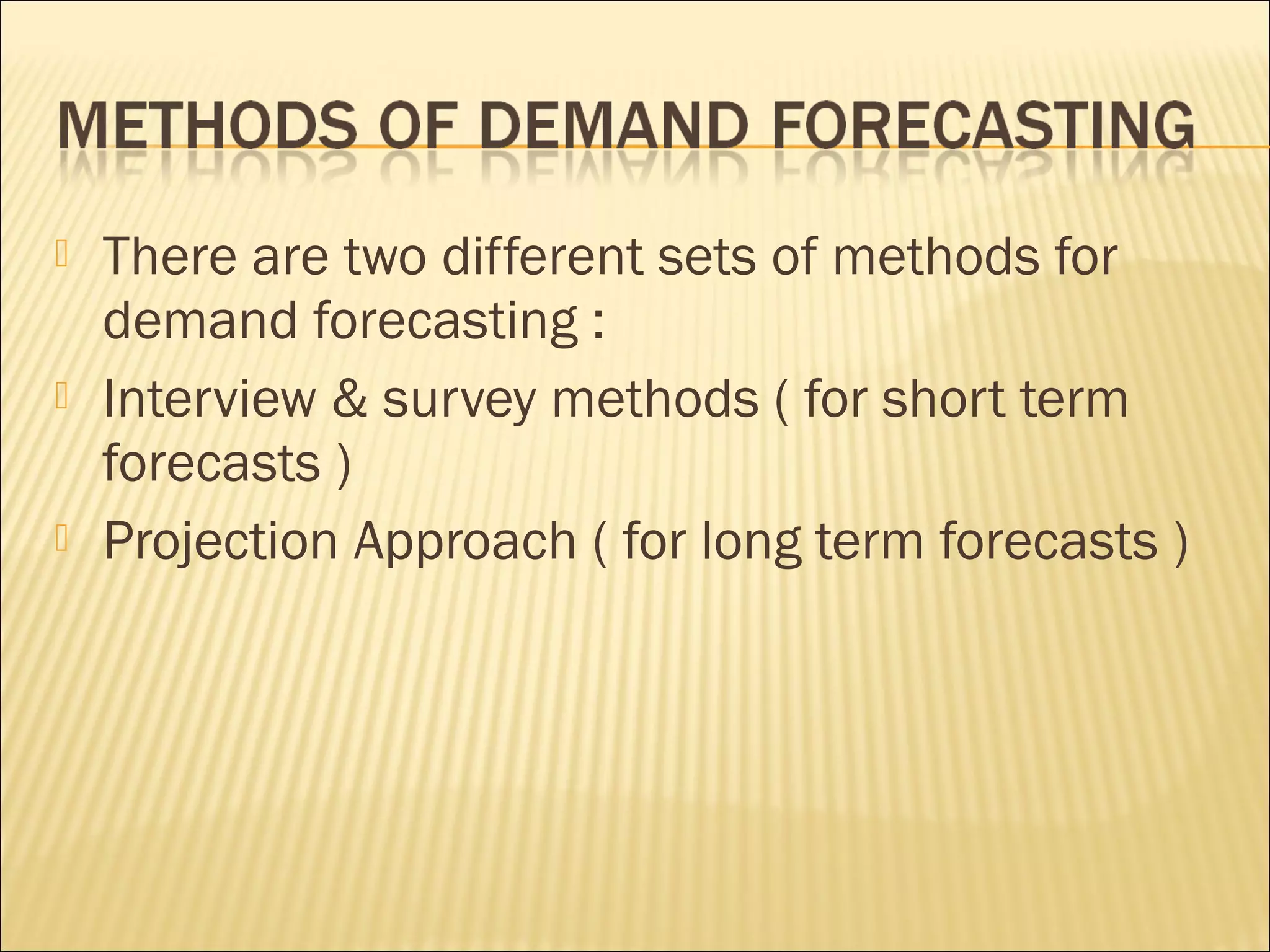 METHODS OF DEMAND FORECASTING

There are two different sets of methods for demand forecasting :

Interview & survey methods ( for short term forecasts )

Projection Approach ( for long term forecasts )